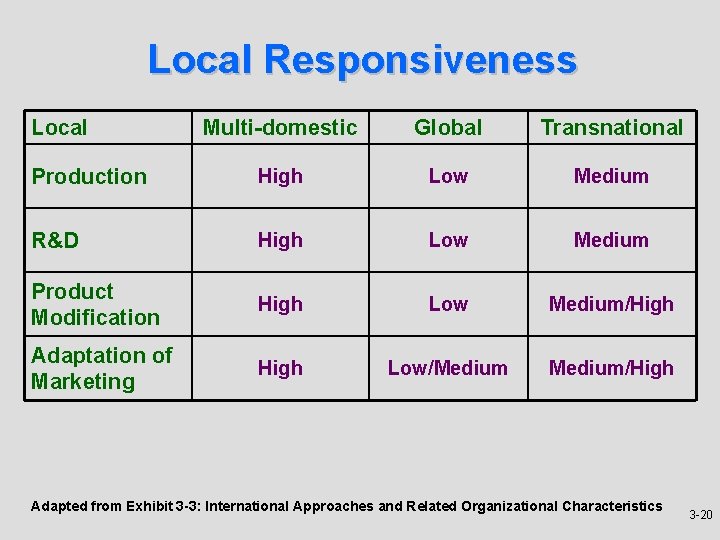 Local Responsiveness

| Local | Multi-domestic | Global | Transnational |
|---|---|---|---|
| Production | High | Low | Medium |
| R&D | High | Low | Medium |
| Product Modification | High | Low | Medium/High |
| Adaptation of Marketing | High | Low/Medium | Medium/High |

Adapted from Exhibit 3-3: International Approaches and Related Organizational Characteristics

3-20